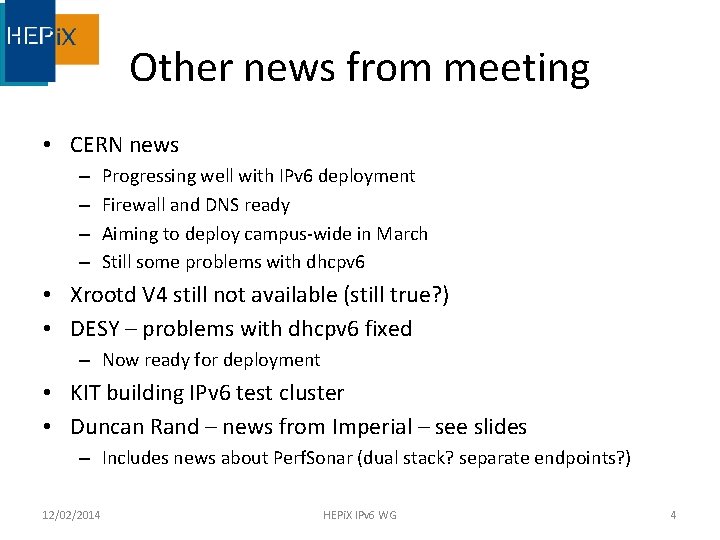 HEPiX

Other news from meeting

• CERN news
– Progressing well with IPv6 deployment
– Firewall and DNS ready
– Aiming to deploy campus-wide in March
– Still some problems with dhcpv6
• Xrootd V4 still not available (still true?)
• DESY – problems with dhcpv6 fixed
– Now ready for deployment
• KIT building IPv6 test cluster
• Duncan Rand – news from Imperial – see slides
– Includes news about PerfSonar (dual stack? separate endpoints?)

12/02/2014 HEPiX IPv6 WG 4